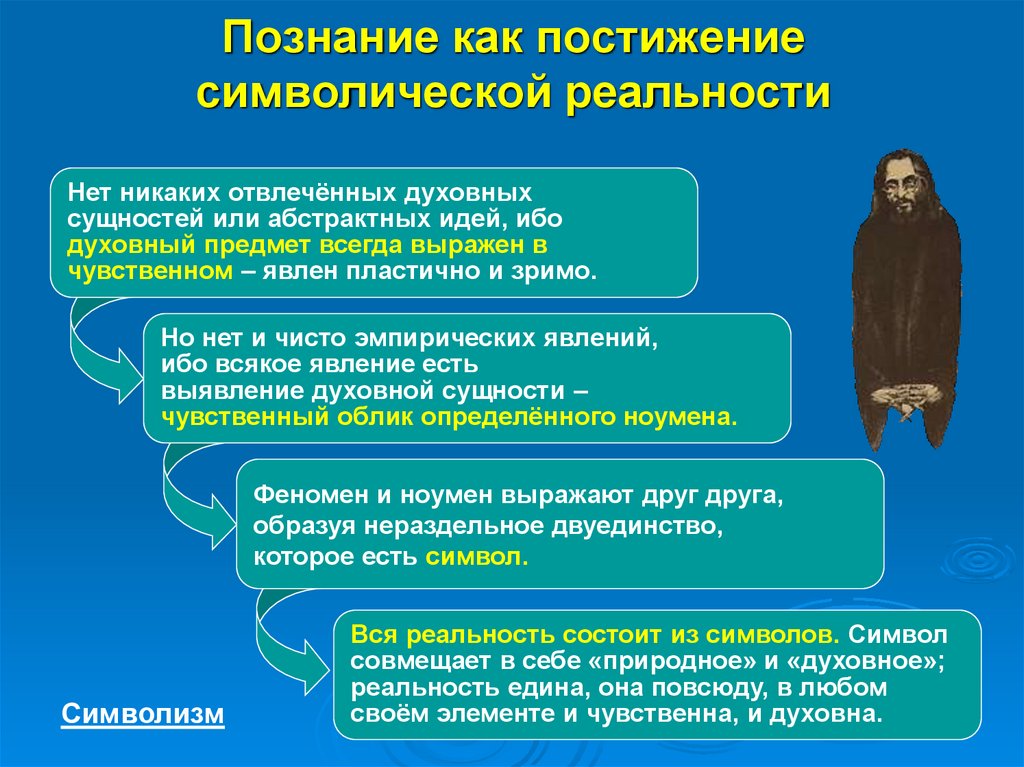 Познание как постижение символической реальности

Нет никаких отвлечённых духовных сущностей или абстрактных идей, ибо духовный предмет всегда выражен в чувственном – явлен пластично и зримо.

Но нет и чисто эмпирических явлений, ибо всякое явление есть выявление духовной сущности – чувственный облик определённого ноумена.

Феномен и ноумен выражают друг друга, образуя нераздельное двуединство, которое есть символ.

Вся реальность состоит из символов. Символ совмещает в себе «природное» и «духовное»; реальность едина, она повсюду, в любом своём элементе и чувственна, и духовна.

Символизм